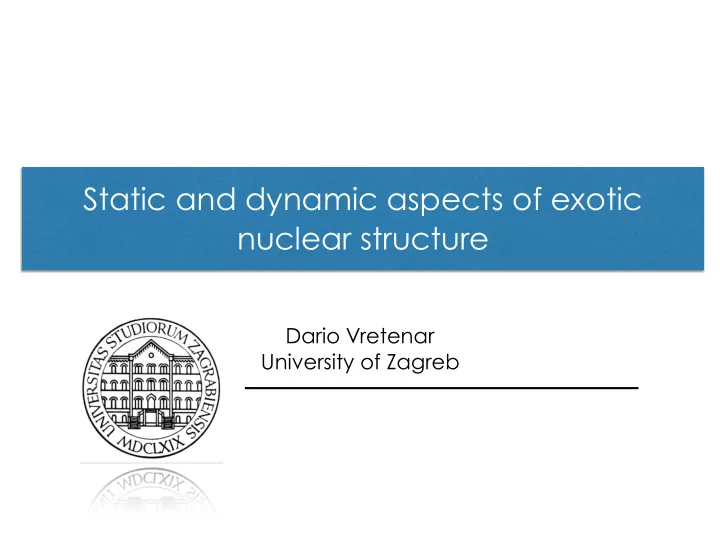 Static and dynamic aspects of exotic nuclear structure

UNIVERSITAS STUDIORUM ZAGRABIENSIS
MDCLXIX

Dario Vretenar
University of Zagreb